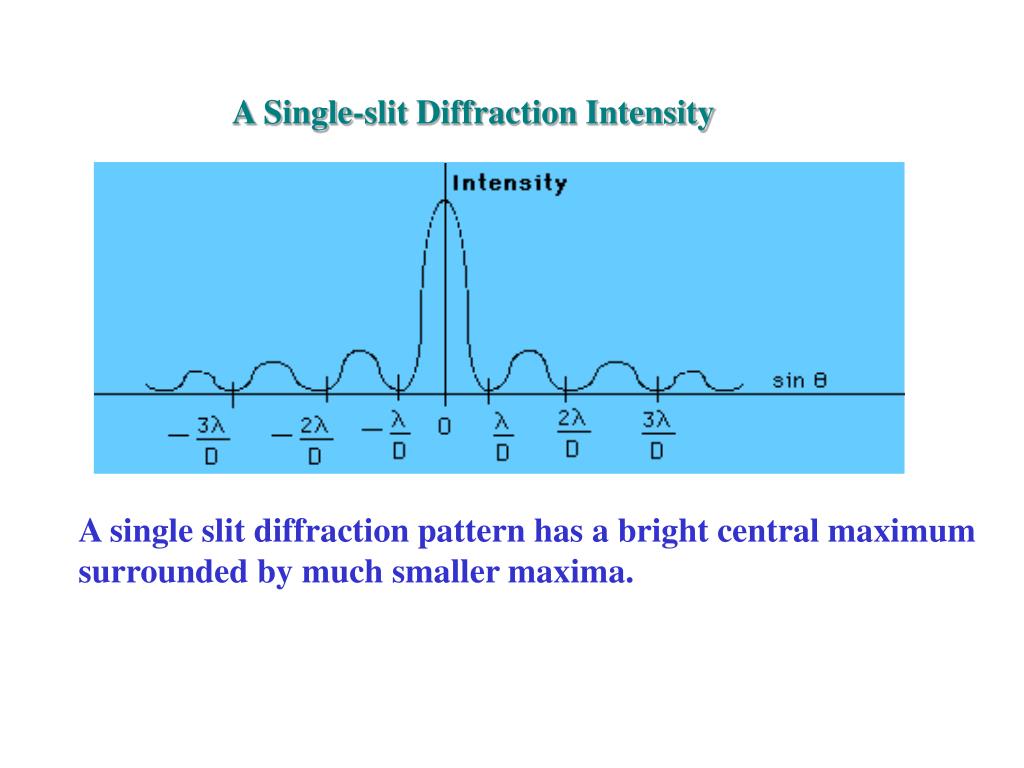 A Single-slit Diffraction Intensity

Intensity

sin θ

$-\frac{3\lambda}{D}$ $-\frac{2\lambda}{D}$ $-\frac{\lambda}{D}$ 0 $\frac{\lambda}{D}$ $\frac{2\lambda}{D}$ $\frac{3\lambda}{D}$

A single slit diffraction pattern has a bright central maximum surrounded by much smaller maxima.